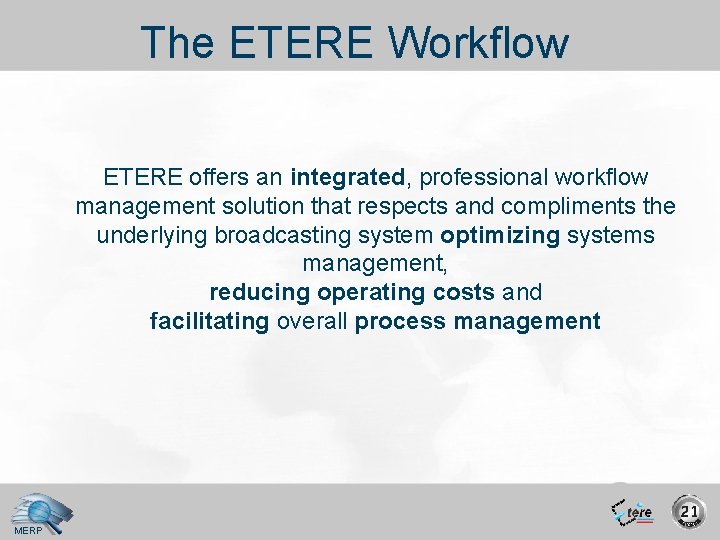 The ETERE Workflow

ETERE offers an integrated, professional workflow management solution that respects and compliments the underlying broadcasting system optimizing systems management,
reducing operating costs and
facilitating overall process management

MERP

tere

21